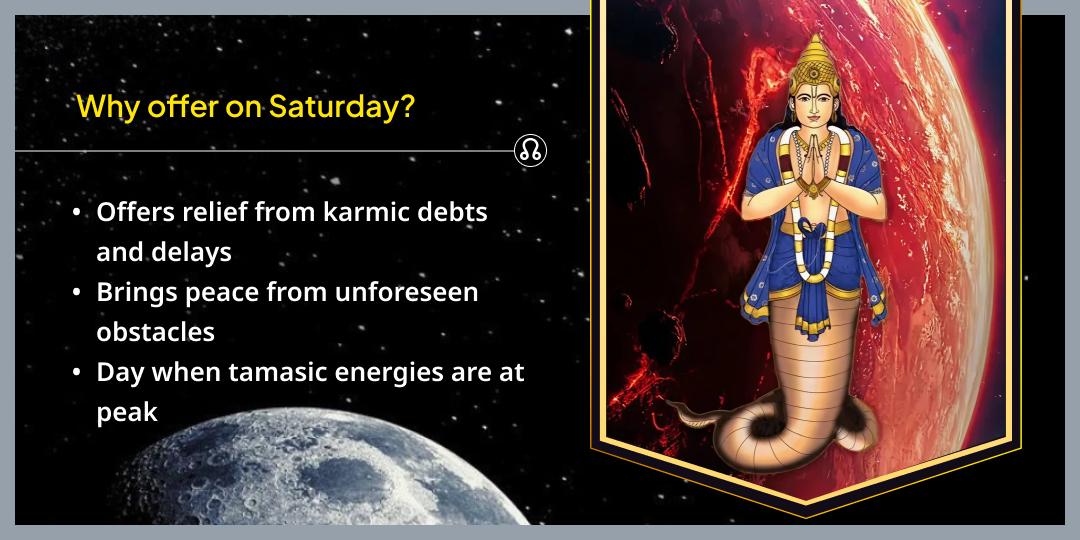 Why offer on Saturday?

☊

• Offers relief from karmic debts and delays
• Brings peace from unforeseen obstacles
• Day when tamasic energies are at peak